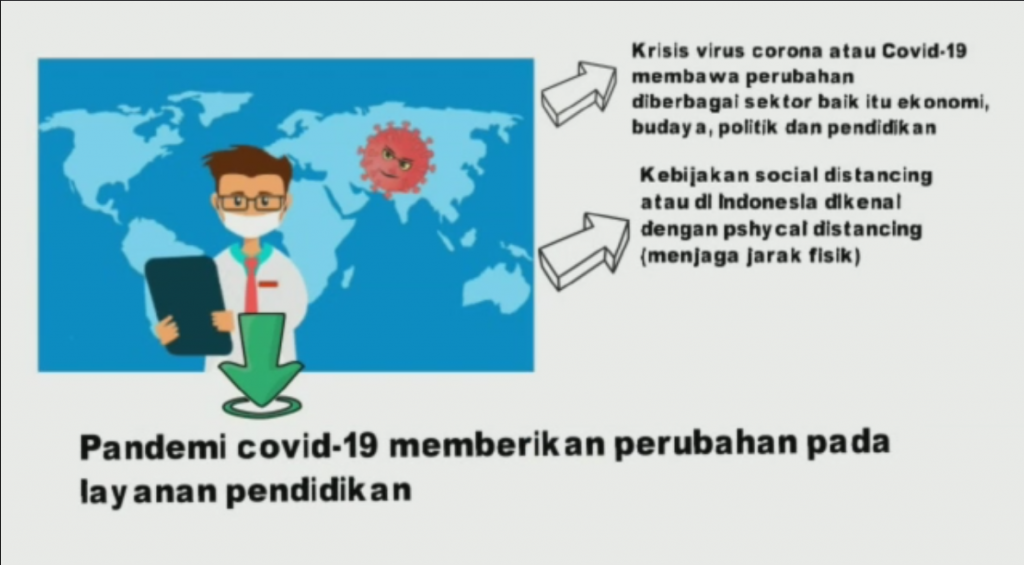 Krisis virus corona atau Covid-19 membawa perubahan diberbagai sektor baik itu ekonomi, budaya, politik dan pendidikan

Kebijakan social distancing atau di Indonesia dikenal dengan pshycal distancing (menjaga jarak fisik)

Pandemi covid-19 memberikan perubahan pada layanan pendidikan